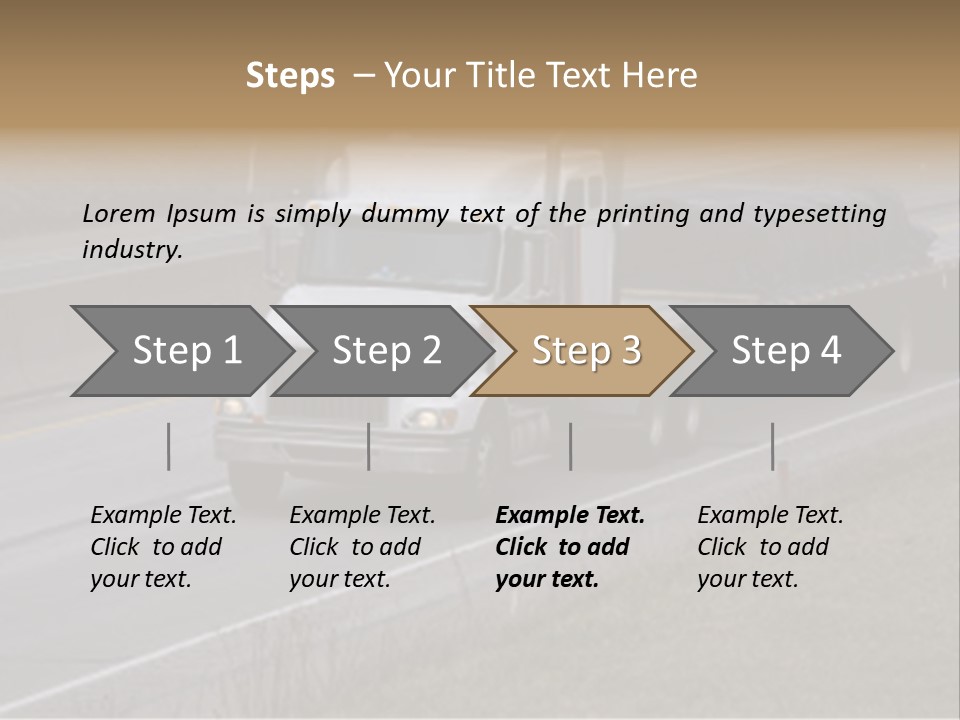 Steps – Your Title Text Here

Lorem Ipsum is simply dummy text of the printing and typesetting industry.

Step 1

Step 2

Step 3

Step 4

Example Text. Click to add your text.

Example Text. Click to add your text.

Example Text. Click to add your text.

Example Text. Click to add your text.